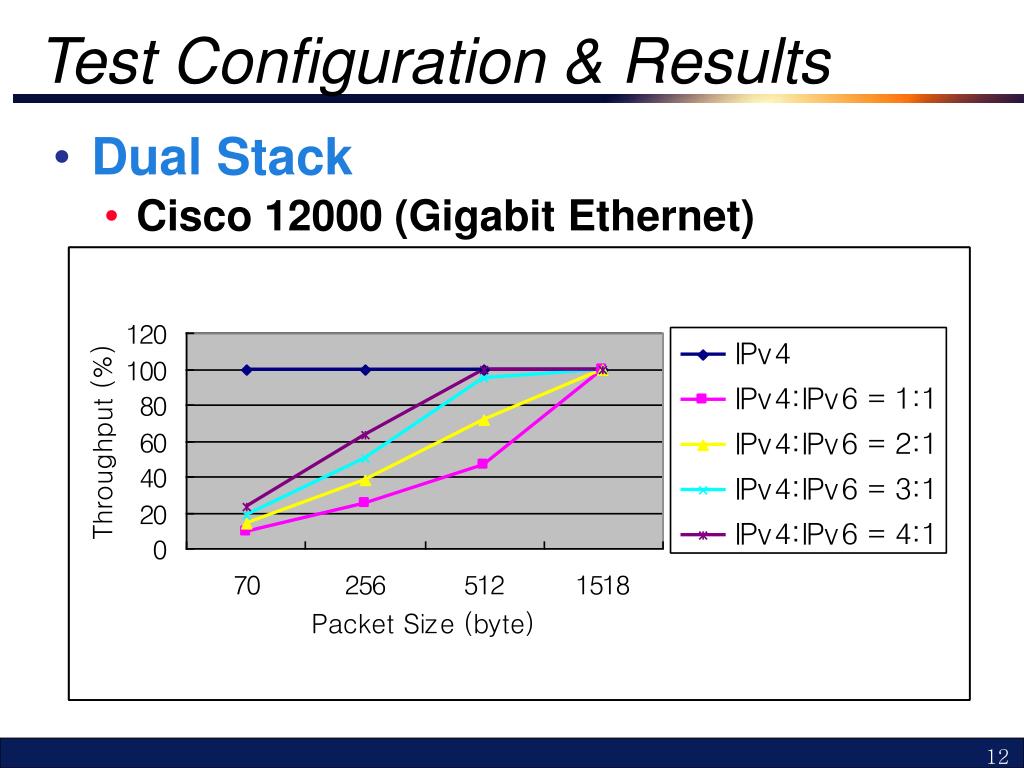 Test Configuration & Results

• Dual Stack
  • Cisco 12000 (Gigabit Ethernet)

Throughput (%)

120
100
80
60
40
20
0

70 256 512 1518

Packet Size (byte)

IPv4
IPv4:IPv6 = 1:1
IPv4:IPv6 = 2:1
IPv4:IPv6 = 3:1
IPv4:IPv6 = 4:1

12